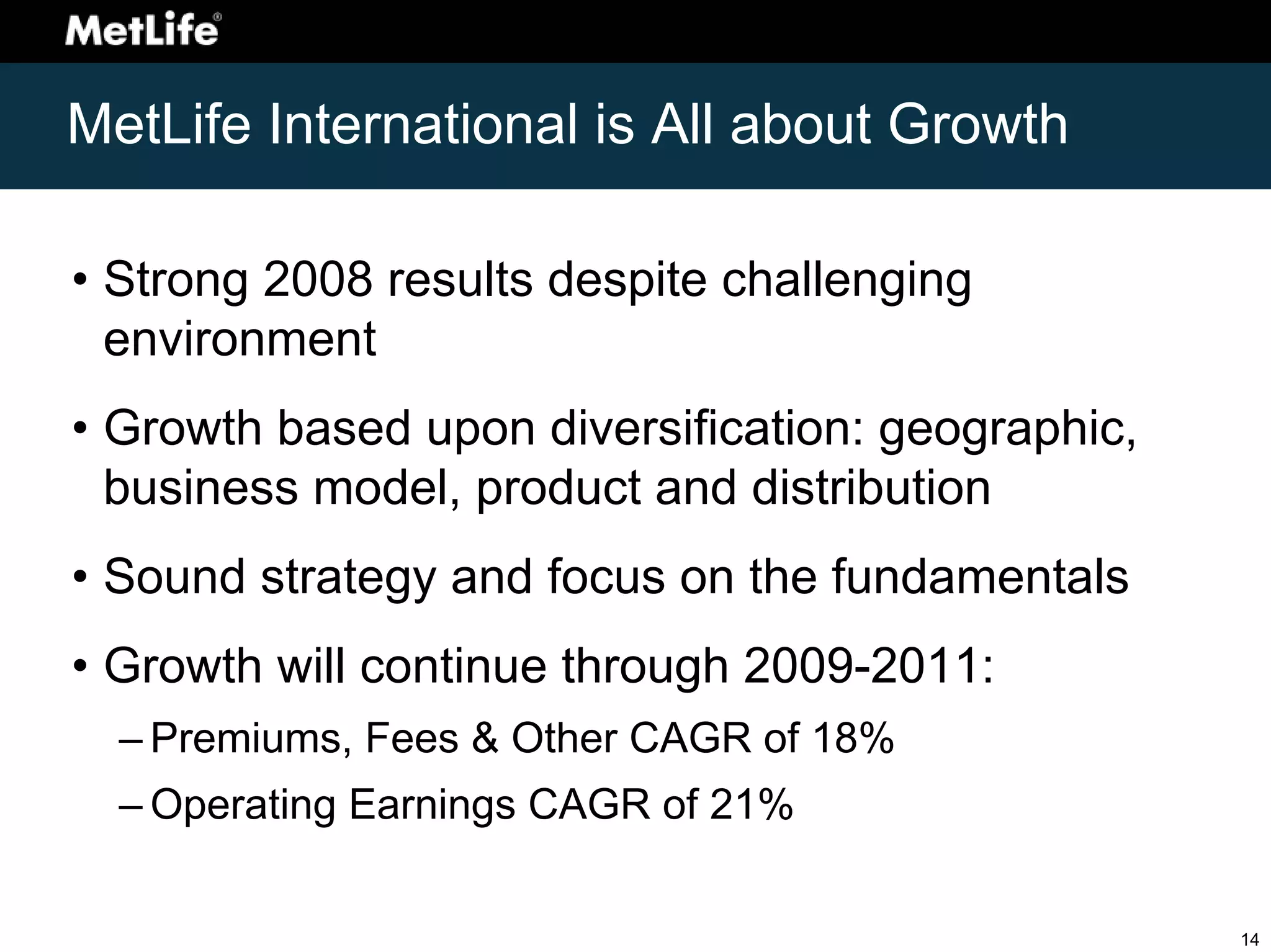 MetLife®

MetLife International is All about Growth

• Strong 2008 results despite challenging environment

• Growth based upon diversification: geographic, business model, product and distribution

• Sound strategy and focus on the fundamentals

• Growth will continue through 2009-2011:

– Premiums, Fees & Other CAGR of 18%

– Operating Earnings CAGR of 21%

14